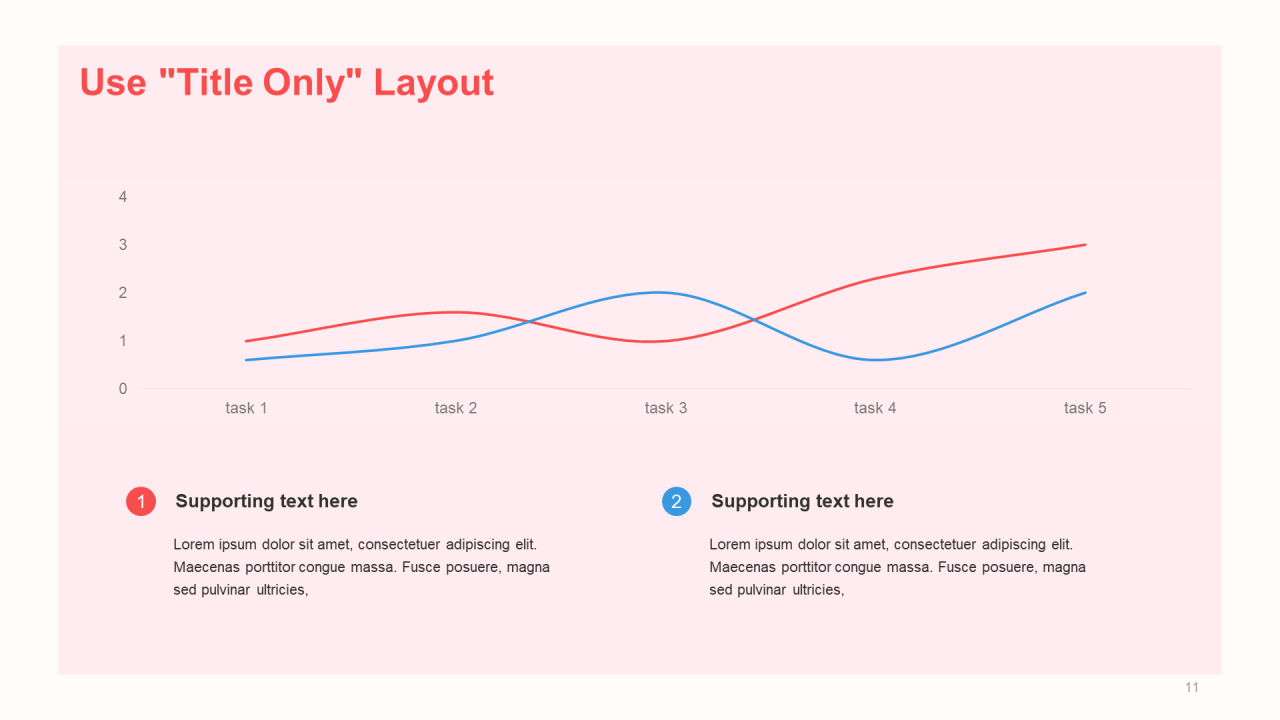 Use "Title Only" Layout

4
3
2
1
0

task 1 task 2 task 3 task 4 task 5

1 Supporting text here

Lorem ipsum dolor sit amet, consectetuer adipiscing elit. Maecenas porttitor congue massa. Fusce posuere, magna sed pulvinar ultricies,

2 Supporting text here

Lorem ipsum dolor sit amet, consectetuer adipiscing elit. Maecenas porttitor congue massa. Fusce posuere, magna sed pulvinar ultricies,

11